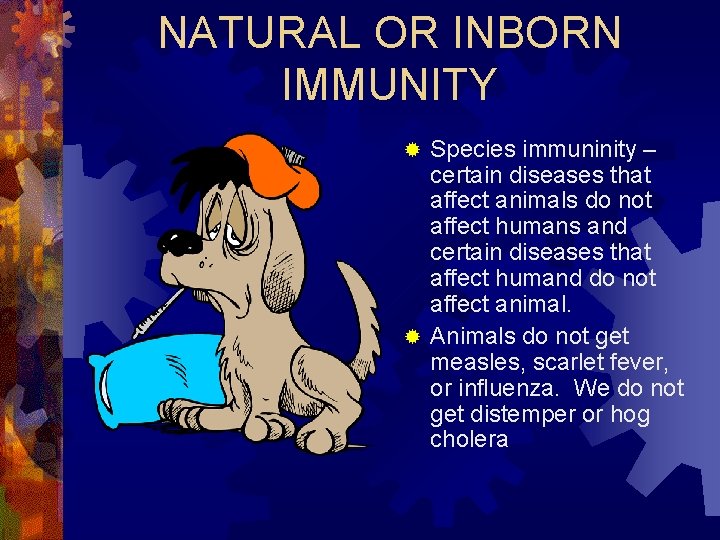 NATURAL OR INBORN IMMUNITY

Species immuninity – certain diseases that affect animals do not affect humans and certain diseases that affect humand do not affect animal.

Animals do not get measles, scarlet fever, or influenza. We do not get distemper or hog cholera